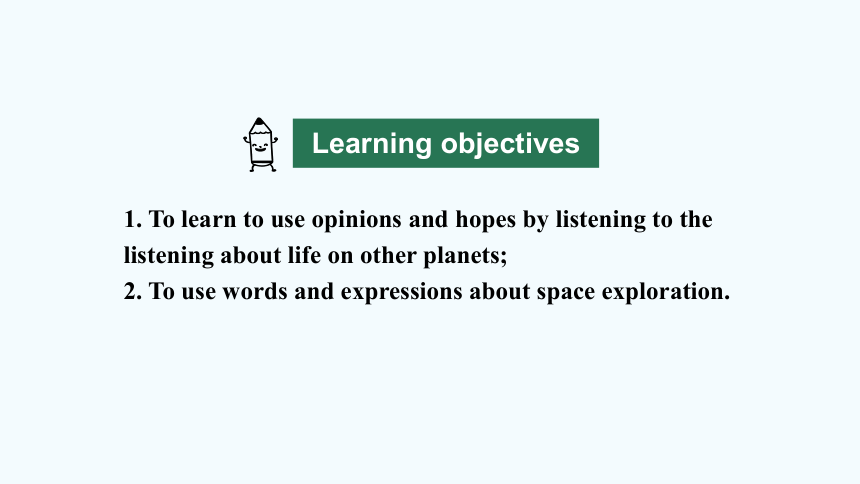 Learning objectives

1. To learn to use opinions and hopes by listening to the listening about life on other planets;
2. To use words and expressions about space exploration.